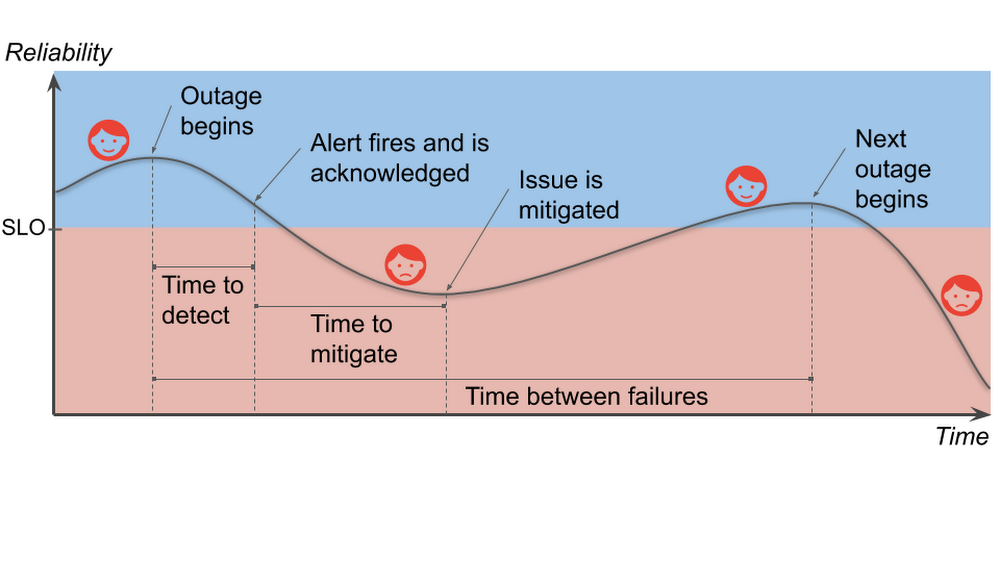 Reliability

SLO

Outage begins

Alert fires and is acknowledged

Issue is mitigated

Next outage begins

Time to detect

Time to mitigate

Time between failures

Time